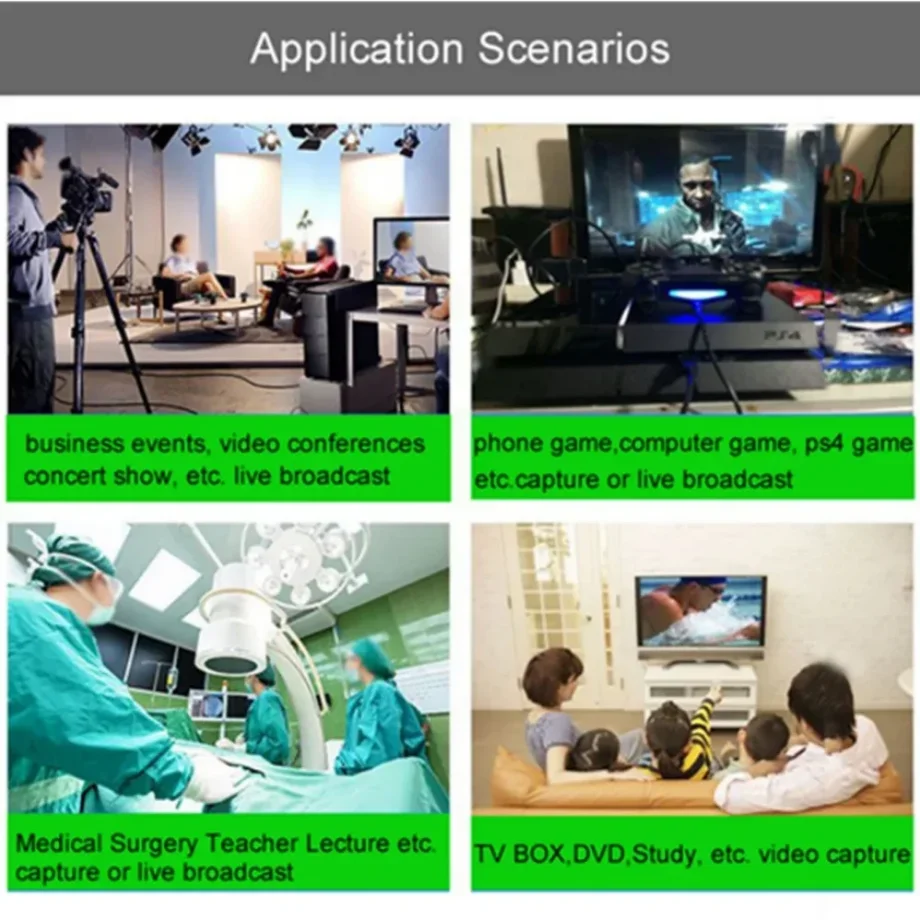 Application Scenarios

business events, video conferences concert show, etc. live broadcast

PS4

phone game,computer game, ps4 game etc.capture or live broadcast

Medical Surgery Teacher Lecture etc. capture or live broadcast

TV BOX,DVD,Study, etc. video capture